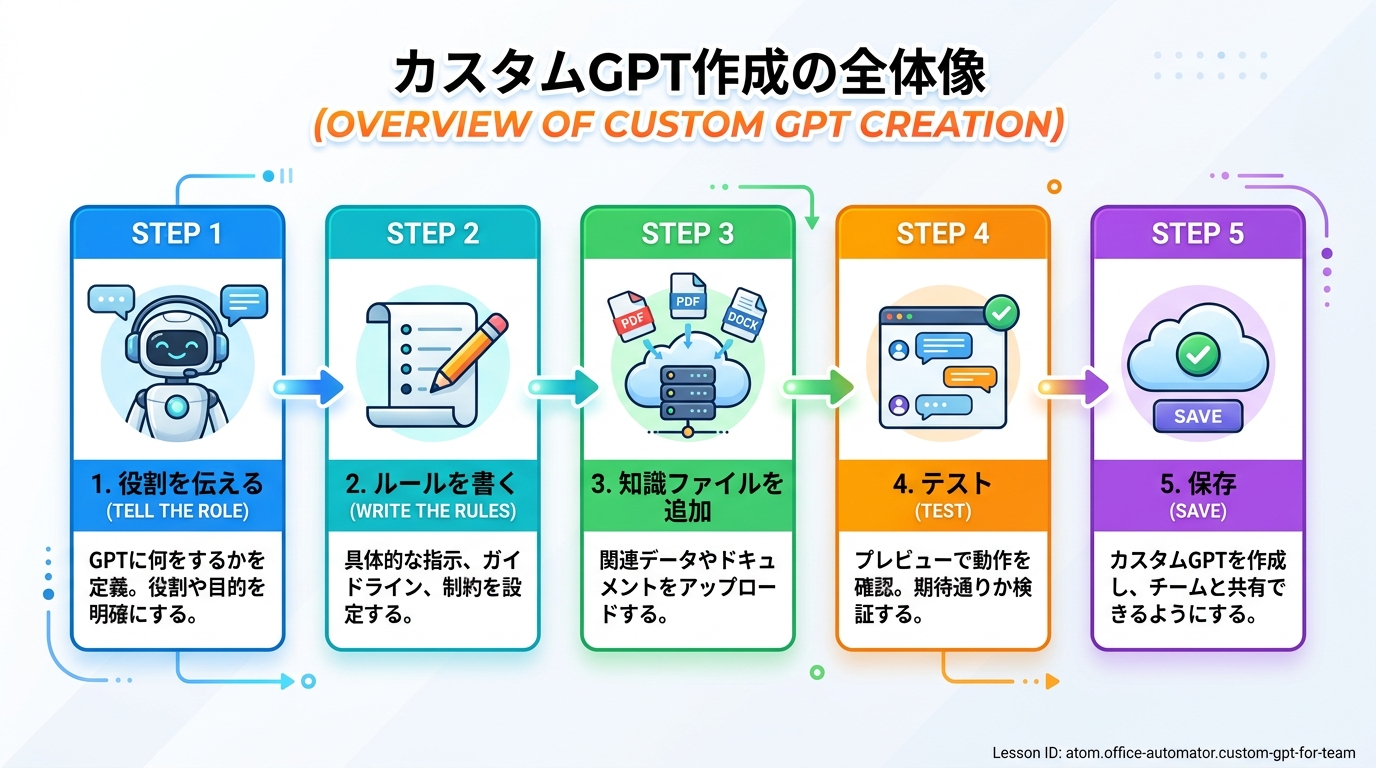 カスタムGPT作成の全体像
(OVERVIEW OF CUSTOM GPT CREATION)

STEP 1

1. 役割を伝える
(TELL THE ROLE)

GPTに何をするかを定義。役割や目的を明確にする。

STEP 2

2. ルールを書く
(WRITE THE RULES)

具体的な指示、ガイドライン、制約を設定する。

STEP 3

PDF
PDF
DOCX

3. 知識ファイルを追加

関連データやドキュメントをアップロードする。

STEP 4

4. テスト
(TEST)

プレビューで動作を確認。期待通りか検証する。

STEP 5

SAVE

5. 保存
(SAVE)

カスタムGPTを作成し、チームと共有できるようにする。

Lesson ID: atom.office-automator.custom-gpt-for-team